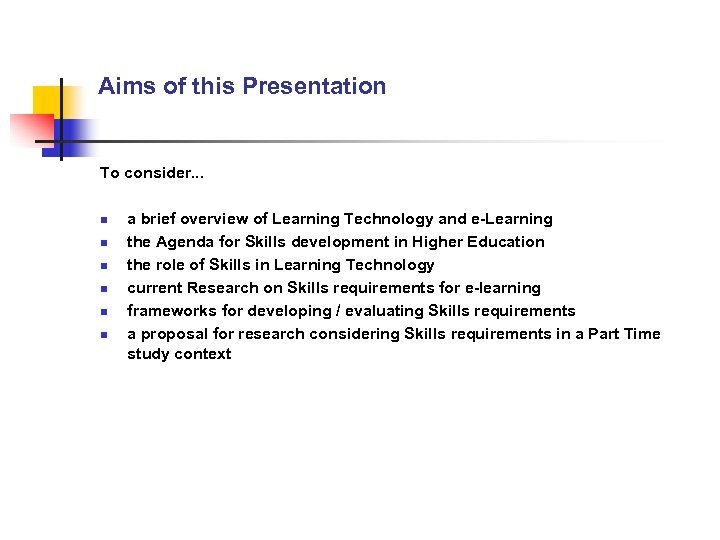 Aims of this Presentation

To consider...

- a brief overview of Learning Technology and e-Learning
- the Agenda for Skills development in Higher Education
- the role of Skills in Learning Technology
- current Research on Skills requirements for e-learning
- frameworks for developing / evaluating Skills requirements
- a proposal for research considering Skills requirements in a Part Time study context